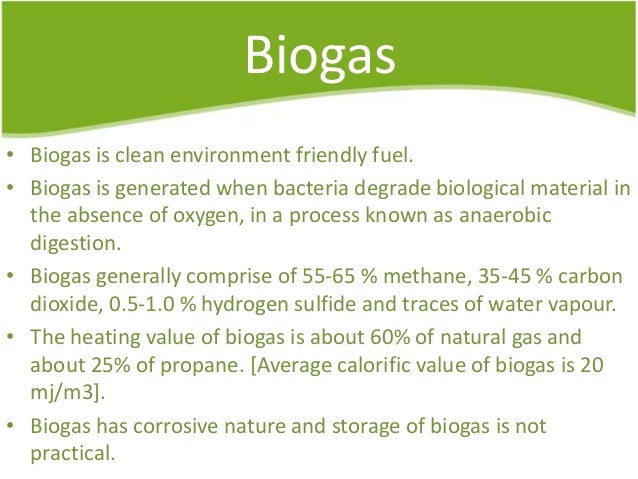 Biogas

• Biogas is clean environment friendly fuel.

• Biogas is generated when bacteria degrade biological material in the absence of oxygen, in a process known as anaerobic digestion.

• Biogas generally comprise of 55-65 % methane, 35-45 % carbon dioxide, 0.5-1.0 % hydrogen sulfide and traces of water vapour.

• The heating value of biogas is about 60% of natural gas and about 25% of propane. [Average calorific value of biogas is 20 mj/m3].

• Biogas has corrosive nature and storage of biogas is not practical.